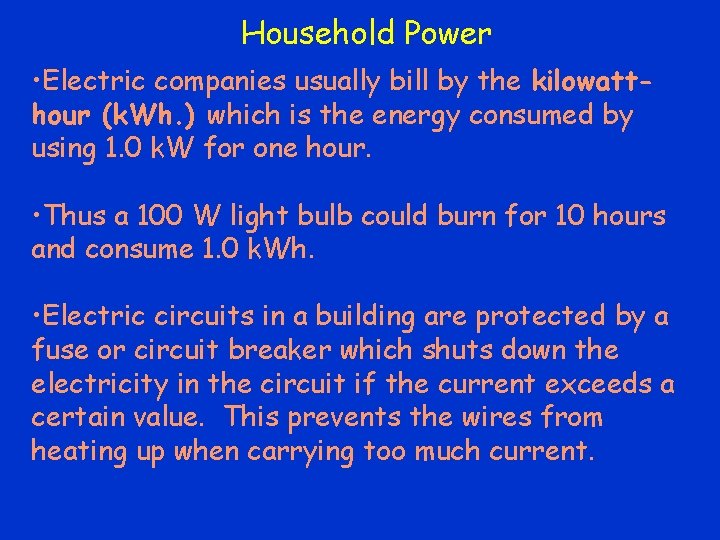 Household Power

•Electric companies usually bill by the kilowatt-hour (kWh.) which is the energy consumed by using 1.0 kW for one hour.

•Thus a 100 W light bulb could burn for 10 hours and consume 1.0 kWh.

•Electric circuits in a building are protected by a fuse or circuit breaker which shuts down the electricity in the circuit if the current exceeds a certain value. This prevents the wires from heating up when carrying too much current.